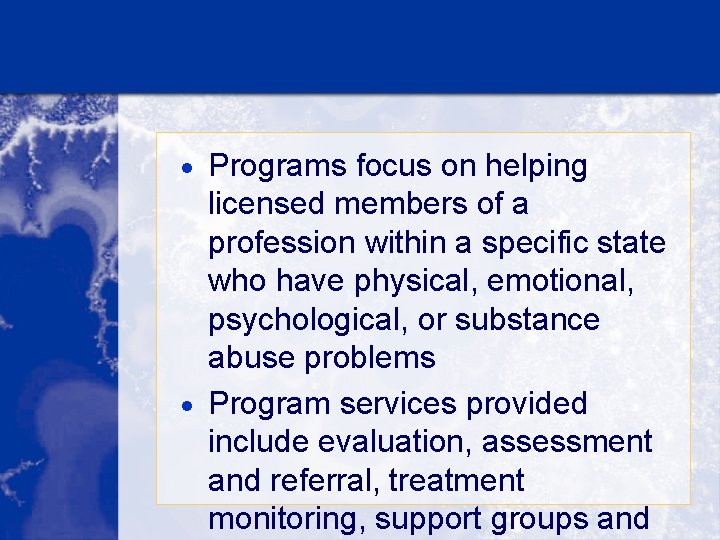 • Programs focus on helping licensed members of a profession within a specific state who have physical, emotional, psychological, or substance abuse problems

• Program services provided include evaluation, assessment and referral, treatment monitoring, support groups and